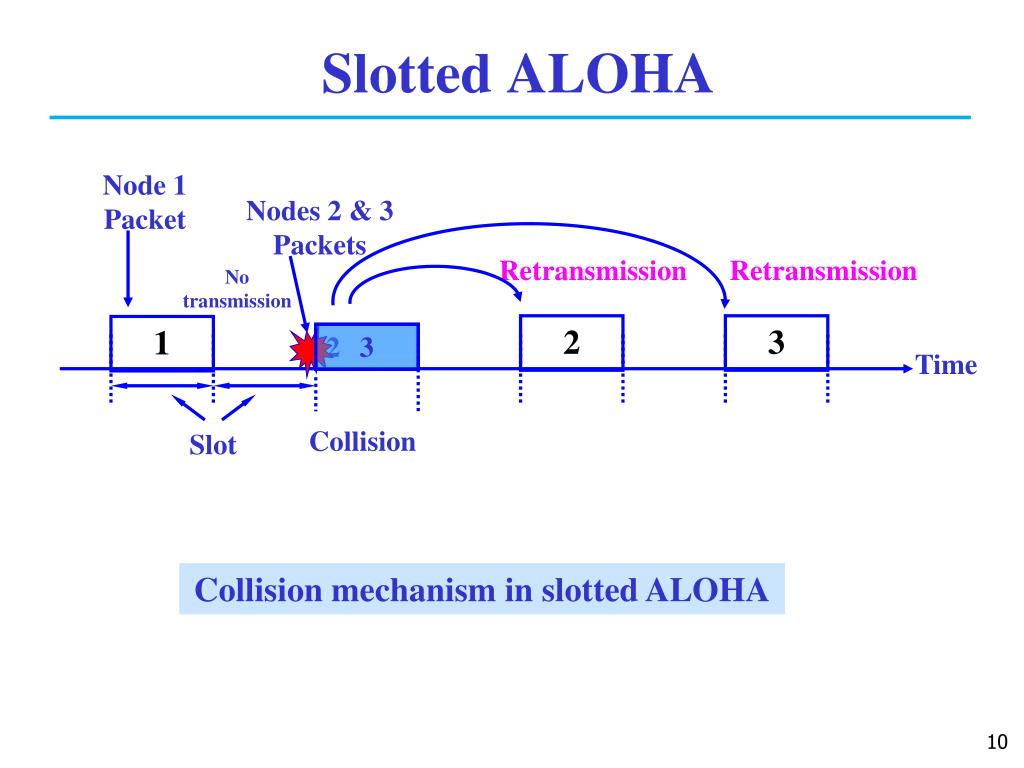 Slotted ALOHA

Node 1 Packet

Nodes 2 & 3 Packets

No transmission

Retransmission

Retransmission

1

2 3

2

3

Time

Slot

Collision

Collision mechanism in slotted ALOHA

10